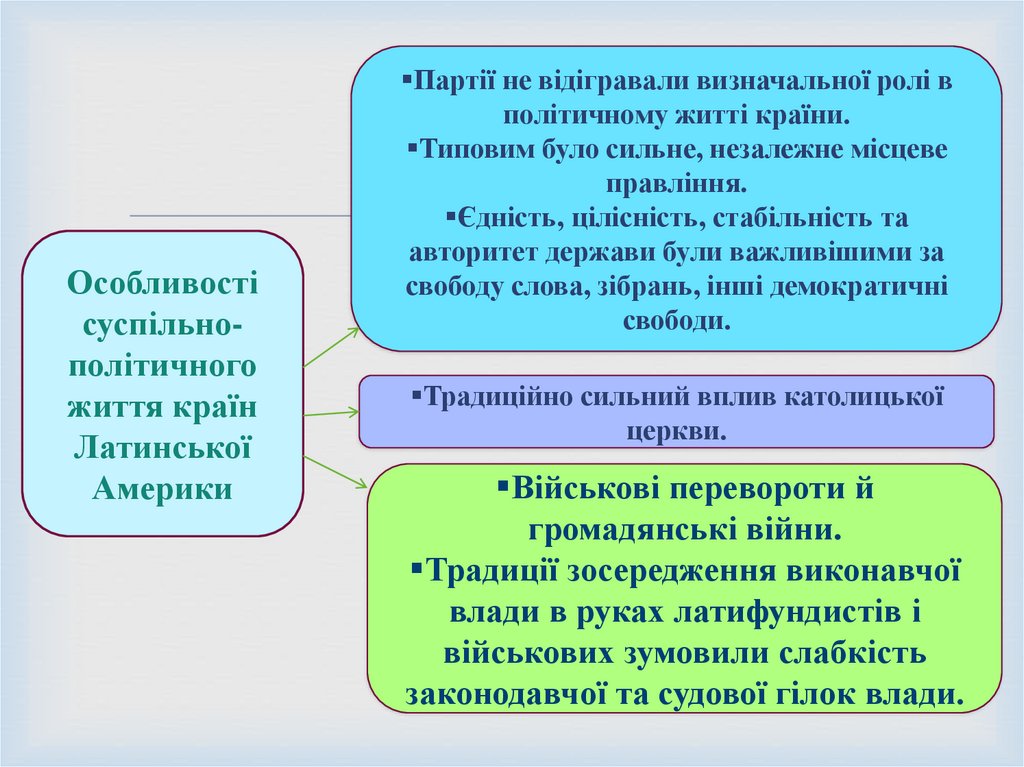 Особливості суспільно-політичного життя країн Латинської Америки

▪Партії не відігравали визначальної ролі в політичному житті країни.
▪Типовим було сильне, незалежне місцеве правління.
▪Єдність, цілісність, стабільність та авторитет держави були важливішими за свободу слова, зібрань, інші демократичні свободи.

▪Традиційно сильний вплив католицької церкви.

▪Військові перевороти й громадянські війни.
▪Традиції зосередження виконавчої влади в руках латифундистів і військових зумовили слабкість законодавчої та судової гілок влади.